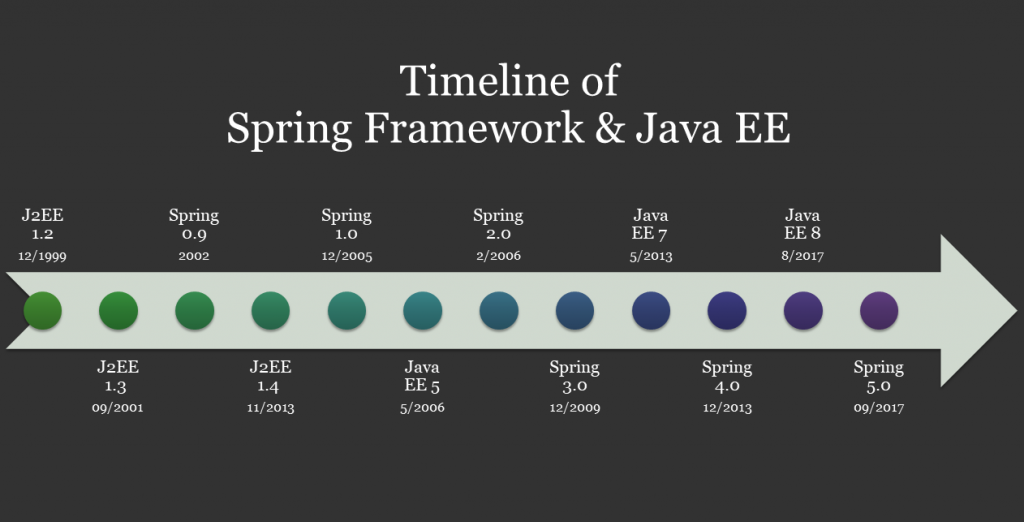 Timeline of
Spring Framework & Java EE

J2EE 1.2
12/1999

J2EE 1.3
09/2001

Spring 0.9
2002

J2EE 1.4
11/2013

Spring 1.0
12/2005

Java EE 5
5/2006

Spring 2.0
2/2006

Spring 3.0
12/2009

Java EE 7
5/2013

Spring 4.0
12/2013

Java EE 8
8/2017

Spring 5.0
09/2017